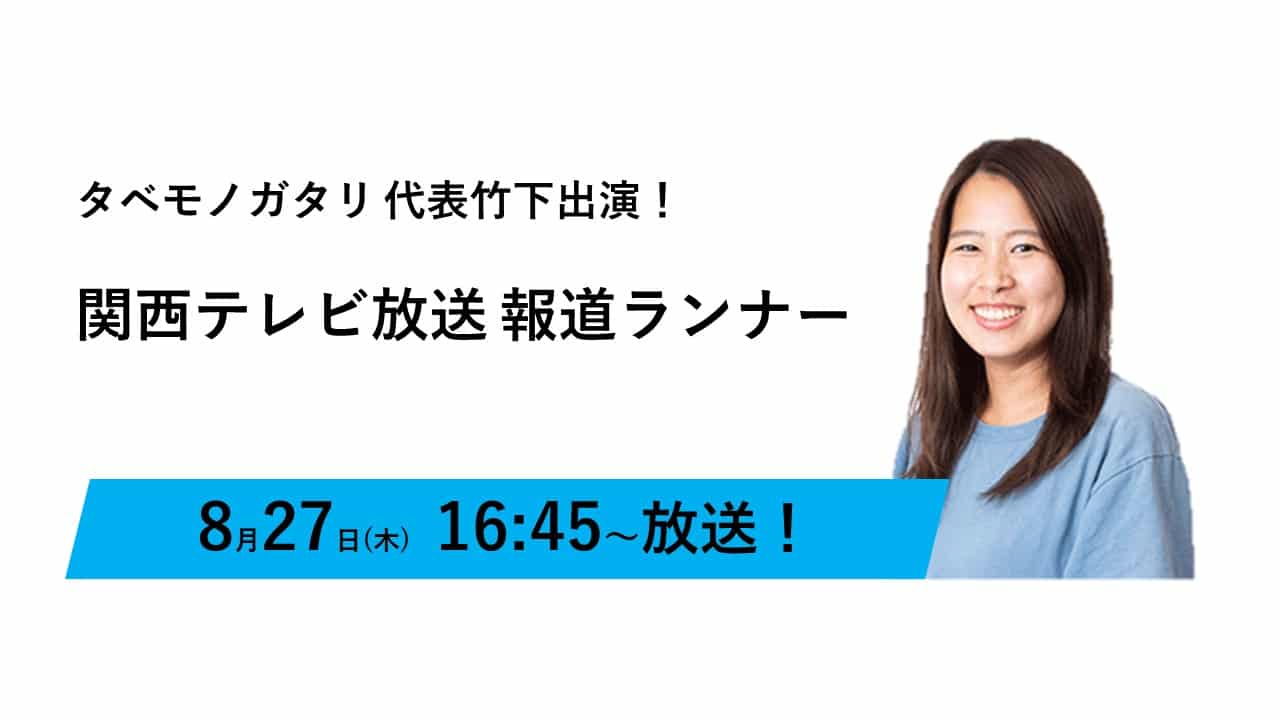 タベモノガタリ 代表竹下出演！

関西テレビ放送 報道ランナー

8月27日(木) 16:45~放送！